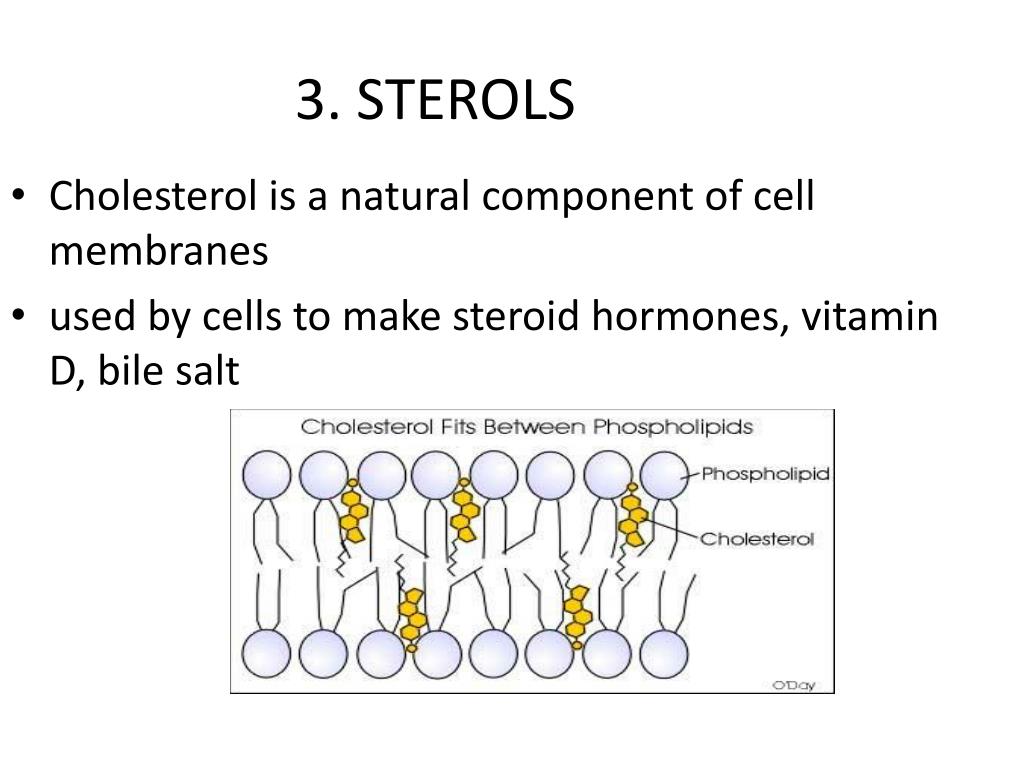 3. STEROLS

• Cholesterol is a natural component of cell membranes

• used by cells to make steroid hormones, vitamin D, bile salt

Cholesterol Fits Between Phospholipids

Phospholipid

Cholesterol

O'Day